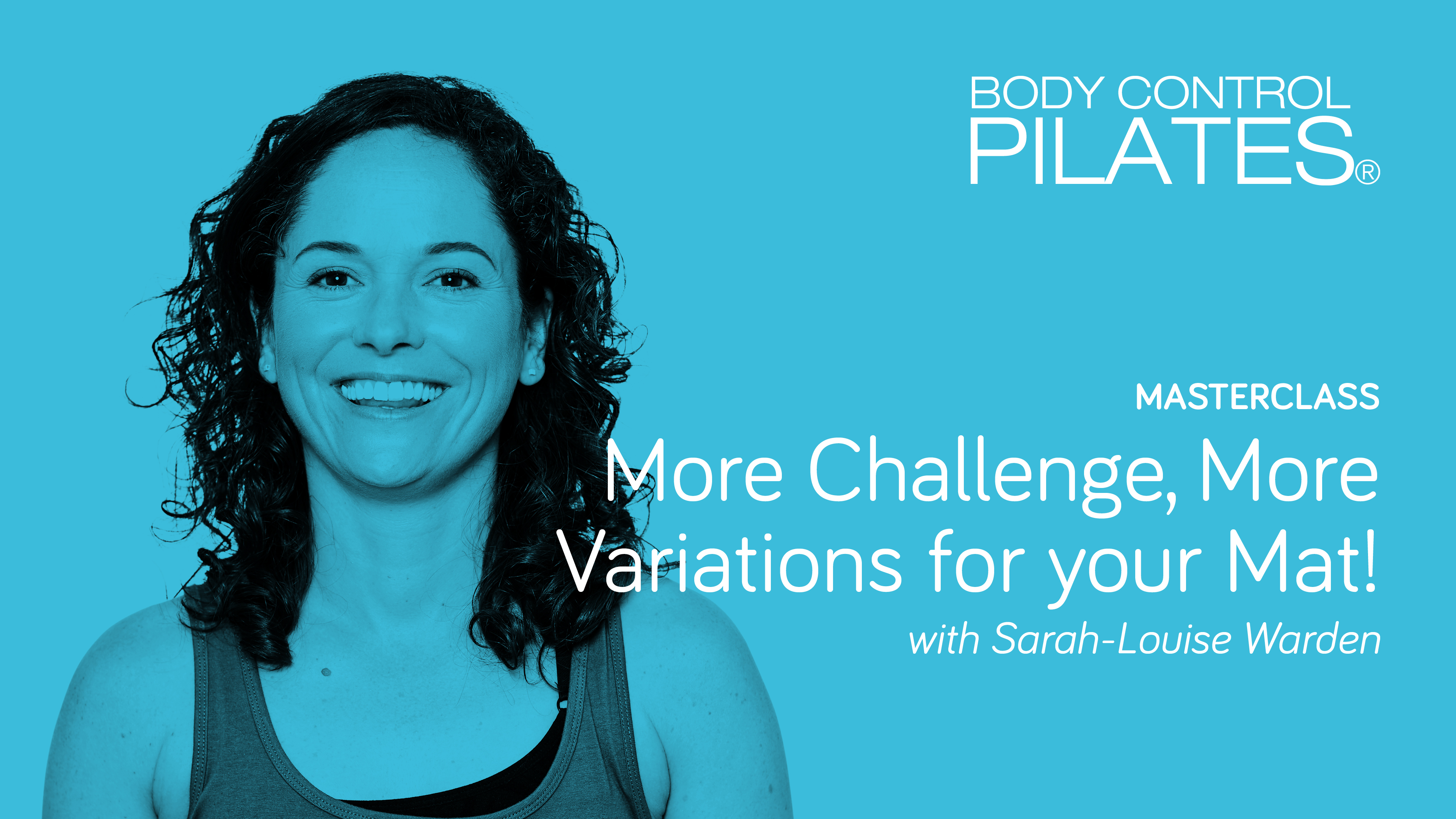 BODY CONTROL
PILATES®

MASTERCLASS

More Challenge, More Variations for your Mat!

with Sarah-Louise Warden